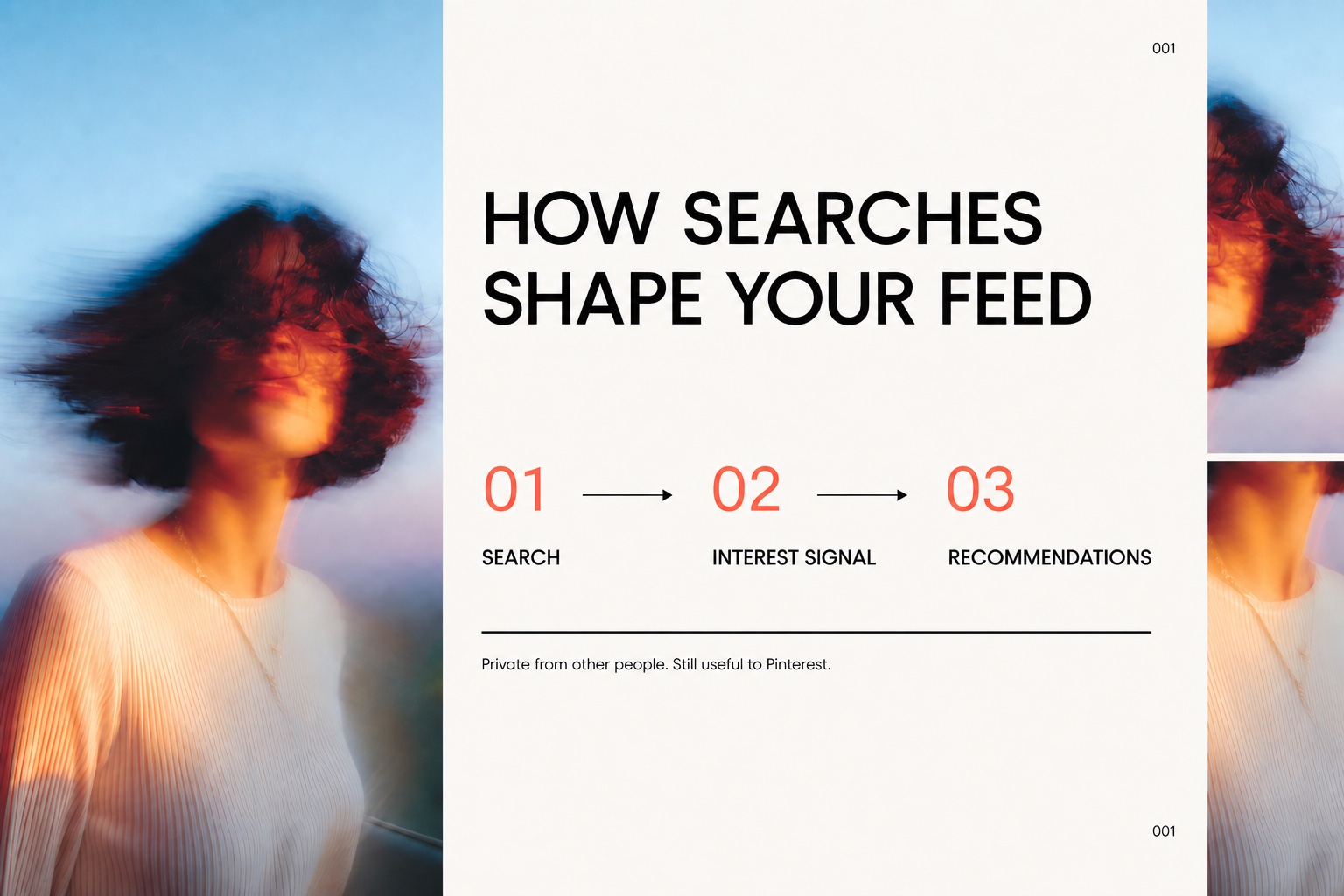 001

HOW SEARCHES SHAPE YOUR FEED

01 → 02 → 03

SEARCH

INTEREST SIGNAL

RECOMMENDATIONS

Private from other people. Still useful to Pinterest.

001